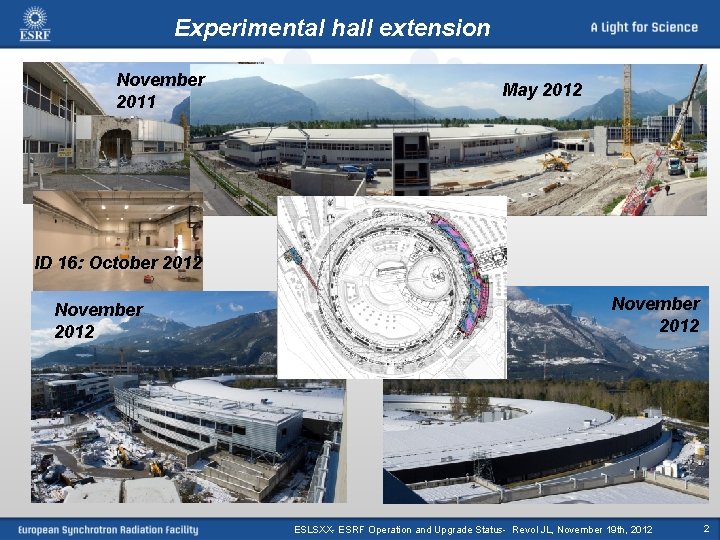 ESRF

Experimental hall extension

A Light for Science

November 2011

May 2012

ID 16: October 2012

November 2012

November 2012

European Synchrotron Radiation Facility

ESLSXX- ESRF Operation and Upgrade Status- Revol JL, November 19th, 2012

2